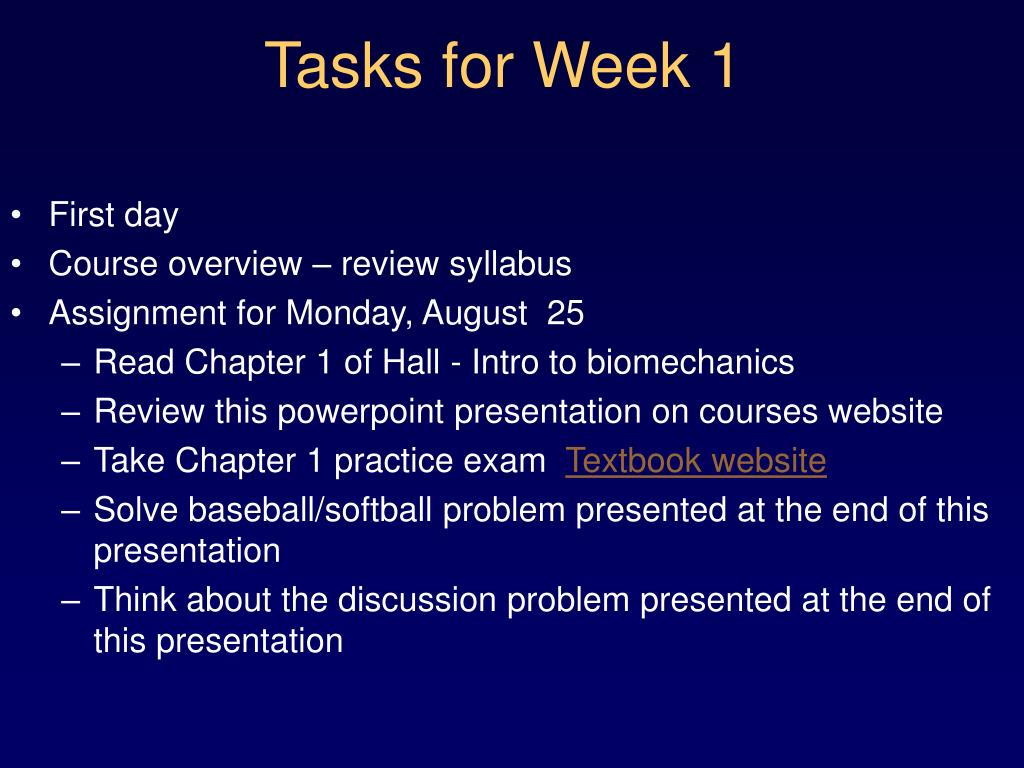 Tasks for Week 1

• First day
• Course overview – review syllabus
• Assignment for Monday, August 25
– Read Chapter 1 of Hall - Intro to biomechanics
– Review this powerpoint presentation on courses website
– Take Chapter 1 practice exam Textbook website
– Solve baseball/softball problem presented at the end of this presentation
– Think about the discussion problem presented at the end of this presentation